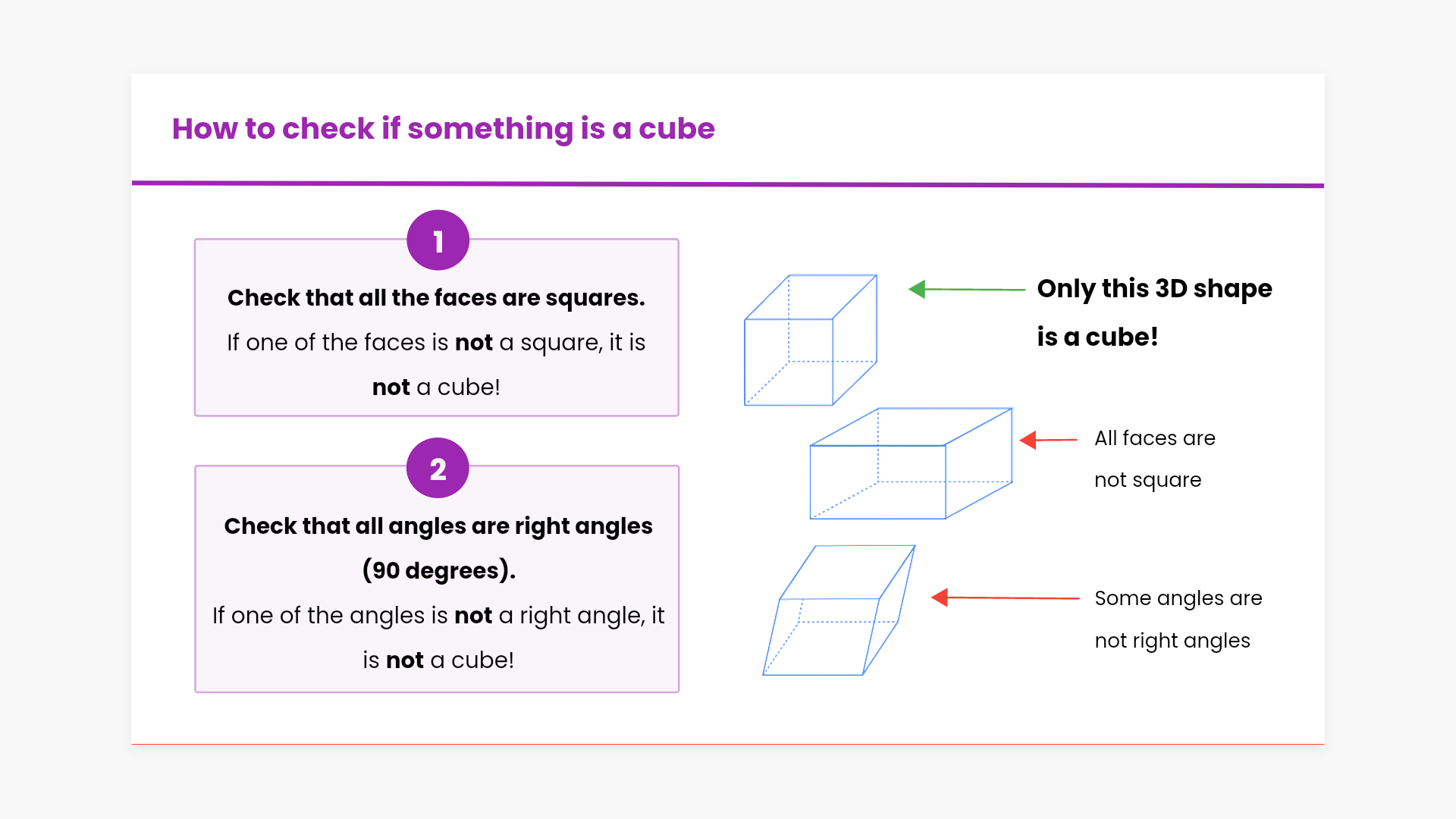 How to check if something is a cube

1

Check that all the faces are squares.

If one of the faces is not a square, it is not a cube!

2

Check that all angles are right angles (90 degrees).

If one of the angles is not a right angle, it is not a cube!

Only this 3D shape is a cube!

All faces are not square

Some angles are not right angles